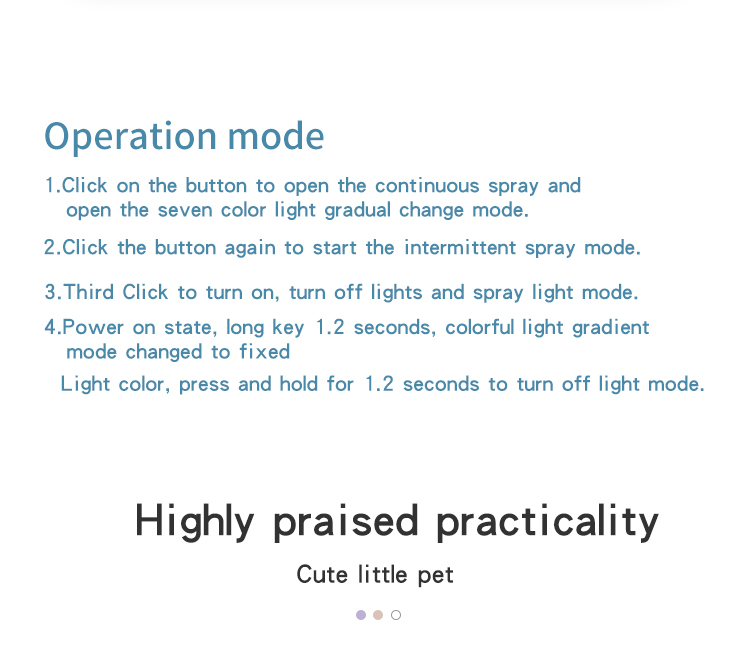 Operation mode

1.Click on the button to open the continuous spray and open the seven color light gradual change mode.

2.Click the button again to start the intermittent spray mode.

3.Third Click to turn on, turn off lights and spray light mode.

4.Power on state, long key 1.2 seconds, colorful light gradient mode changed to fixed

Light color, press and hold for 1.2 seconds to turn off light mode.

Highly praised practicality

Cute little pet